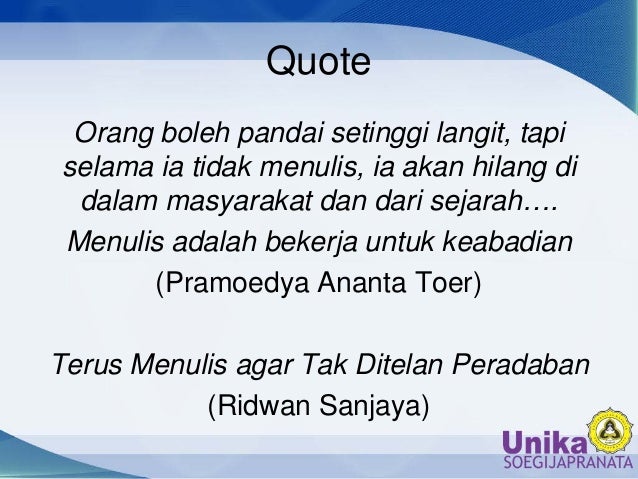 Quote

Orang boleh pandai setinggi langit, tapi selama ia tidak menulis, ia akan hilang di dalam masyarakat dan dari sejarah….

Menulis adalah bekerja untuk keabadian

(Pramoedya Ananta Toer)

Terus Menulis agar Tak Ditelan Peradaban

(Ridwan Sanjaya)

Unika
SOEGIJAPRANATA